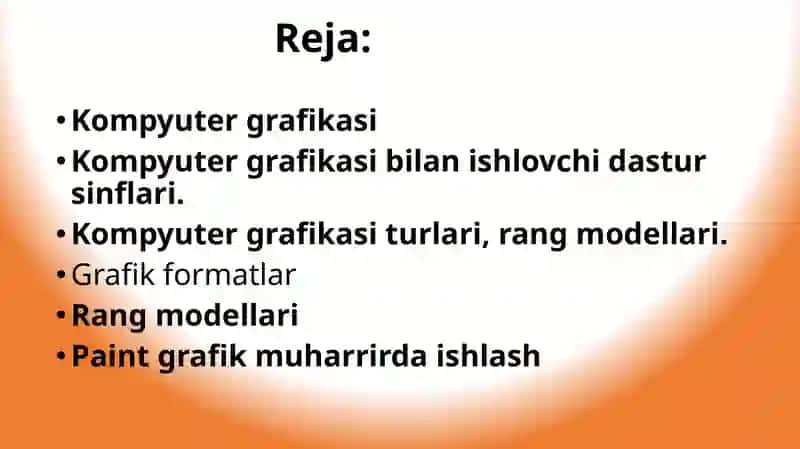 Reja:

• Kompyuter grafikasi
• Kompyuter grafikasi bilan ishlovchi dastur sinflari.
• Kompyuter grafikasi turlari, rang modellari.
• Grafik formatlar
• Rang modellari
• Paint grafik muharrirda ishlash